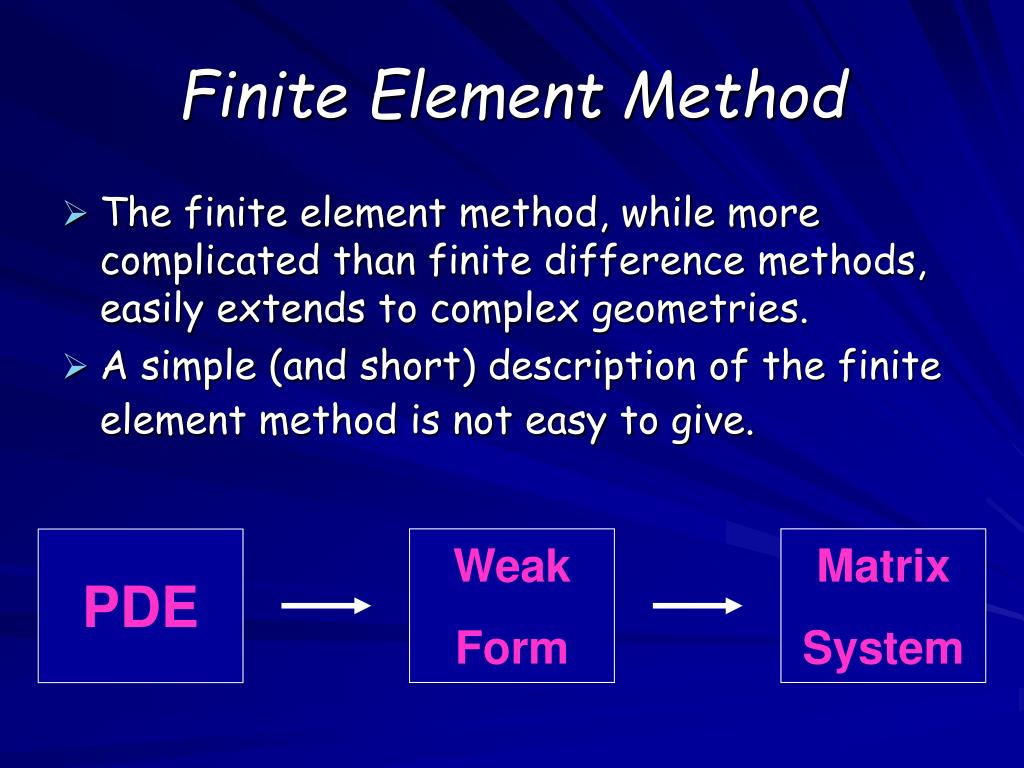 Finite Element Method

➢ The finite element method, while more complicated than finite difference methods, easily extends to complex geometries.

➢ A simple (and short) description of the finite element method is not easy to give.

PDE

Weak Form

Matrix System